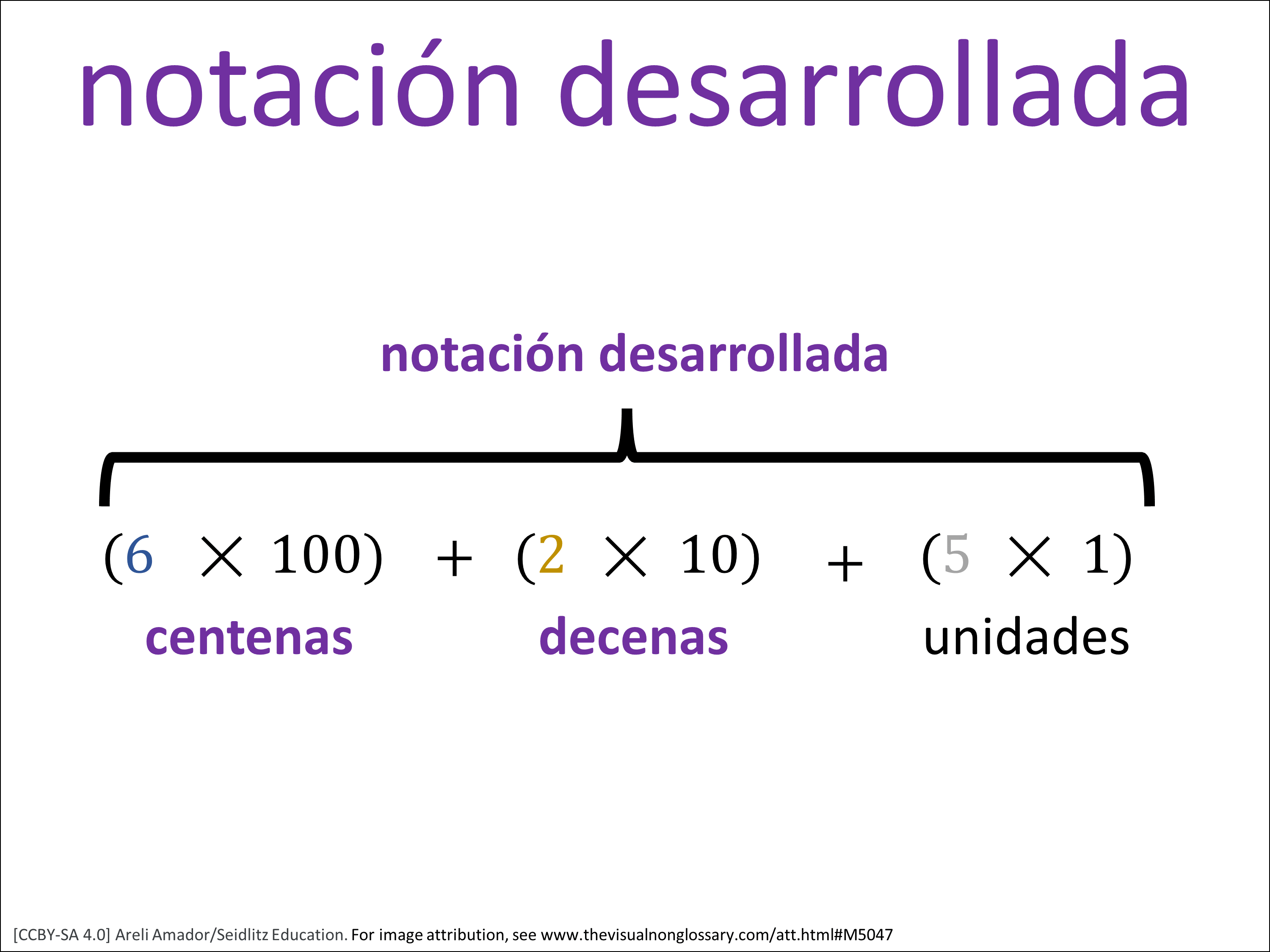 notación desarrollada

notación desarrollada

$(6 \times 100) + (2 \times 10) + (5 \times 1)$

centenas decenas unidades

[CCBY-SA 4.0] Areli Amador/Seidlitz Education. For image attribution, see www.thevisualnonglossary.com/att.html#M5047